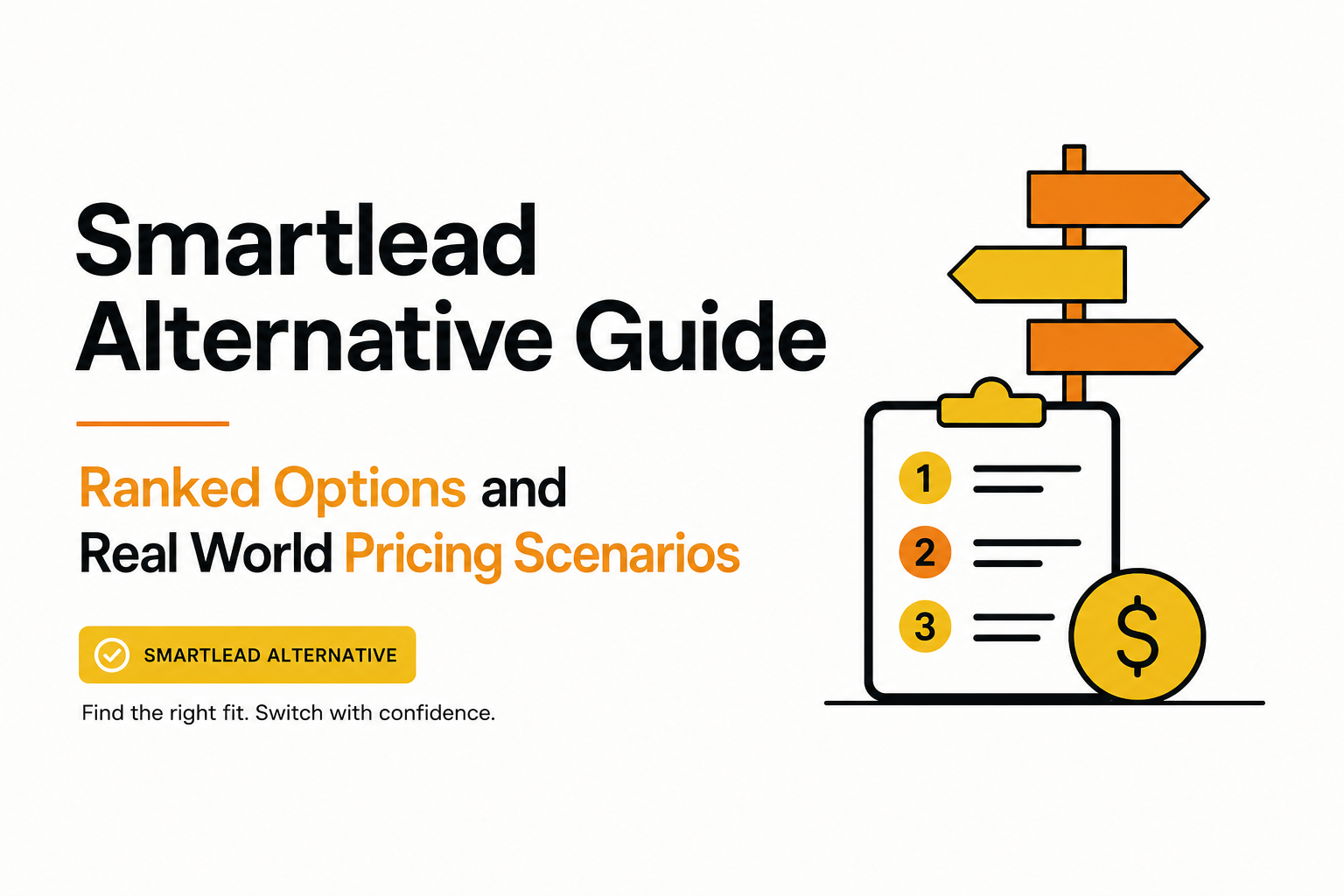 Smartlead Alternative Guide

Ranked Options and Real World Pricing Scenarios

SMARTLEAD ALTERNATIVE

Find the right fit. Switch with confidence.

1

2

3

$